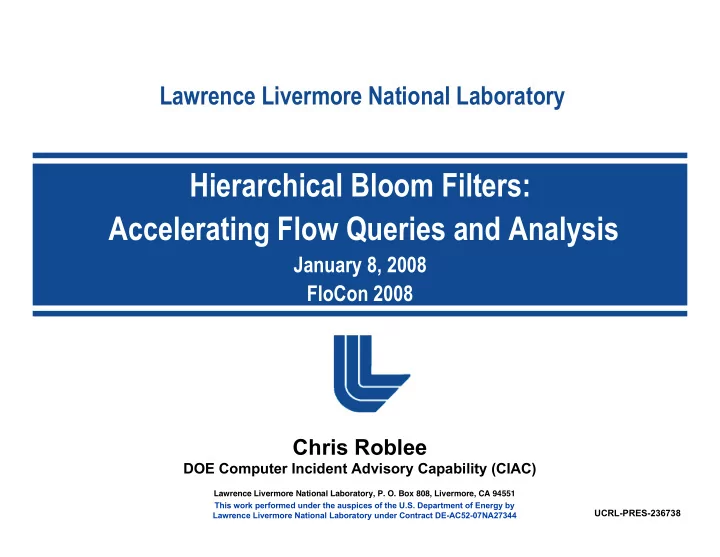 Lawrence Livermore National Laboratory

Hierarchical Bloom Filters: Accelerating Flow Queries and Analysis

January 8, 2008

FloCon 2008

Chris Roblee

DOE Computer Incident Advisory Capability (CIAC)

Lawrence Livermore National Laboratory, P. O. Box 808, Livermore, CA 94551

This work performed under the auspices of the U.S. Department of Energy by Lawrence Livermore National Laboratory under Contract DE-AC52-07NA27344

UCRL-PRES-236738